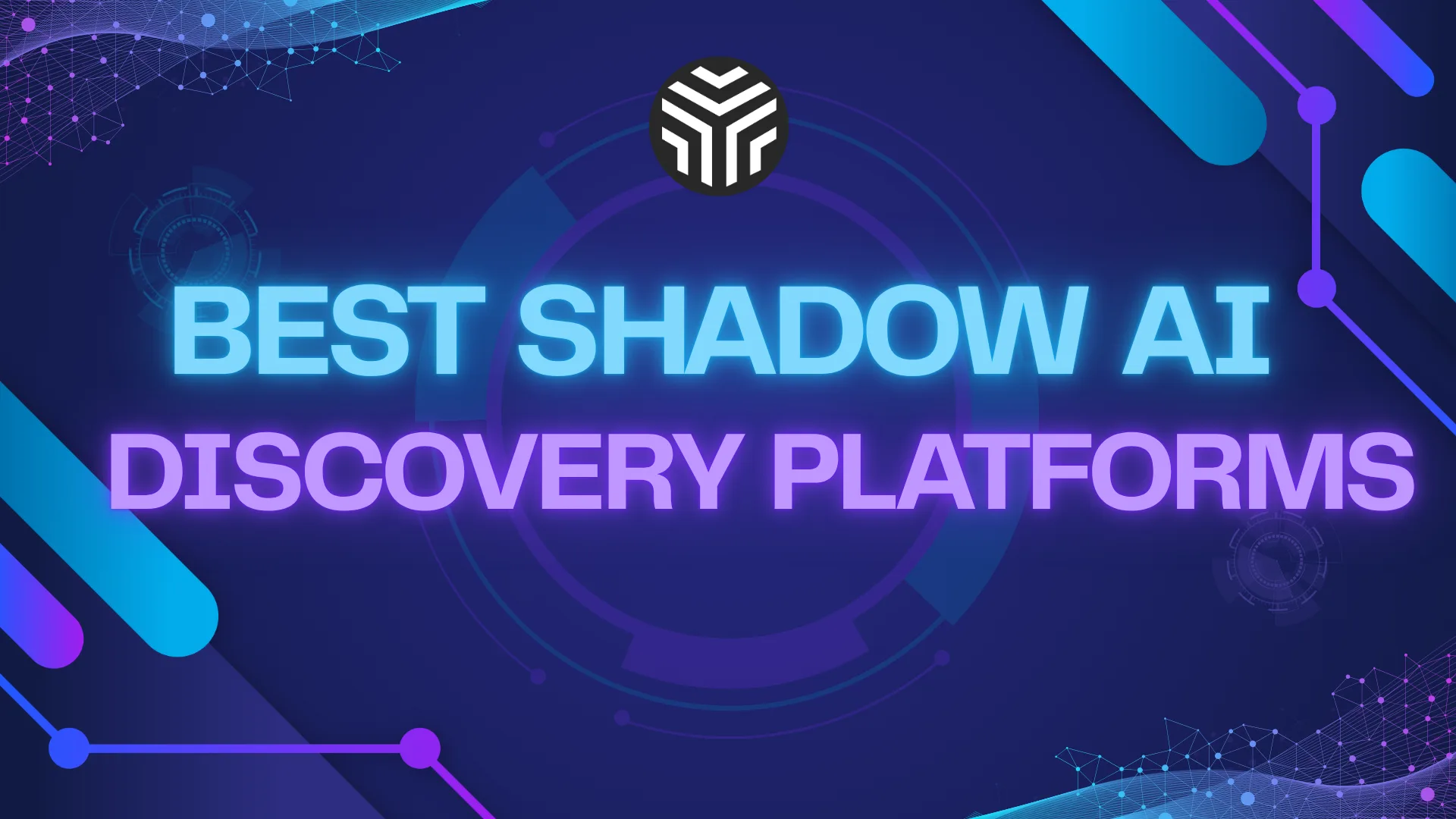 BEST SHADOW AI
DISCOVERY PLATFORMS